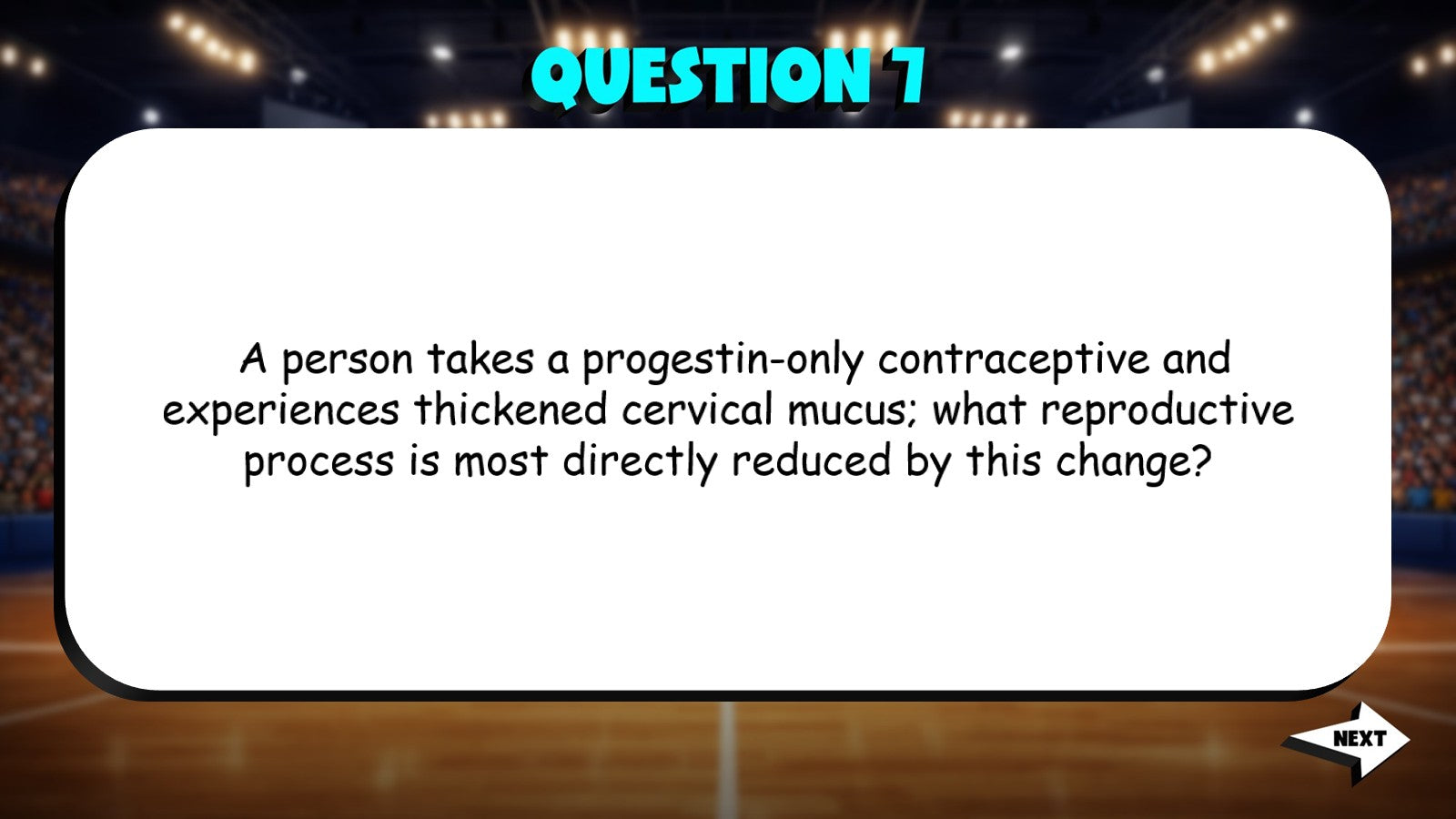 QUESTION 7

A person takes a progestin-only contraceptive and experiences thickened cervical mucus; what reproductive process is most directly reduced by this change?

NEXT